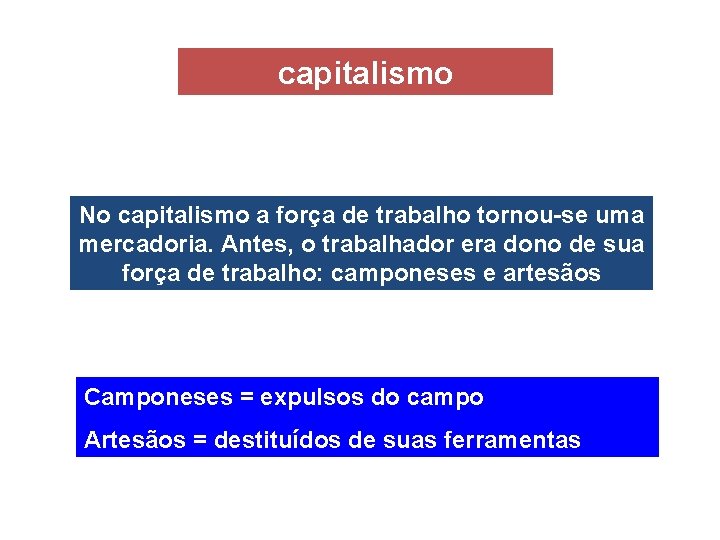 capitalismo

No capitalismo a força de trabalho tornou-se uma mercadoria. Antes, o trabalhador era dono de sua força de trabalho: camponeses e artesãos

Camponeses = expulsos do campo

Artesãos = destituídos de suas ferramentas